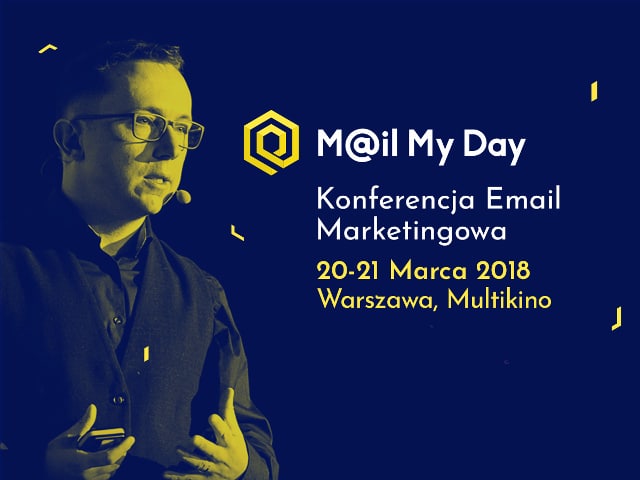 M@il My Day

Konferencja Email Marketingowa

20-21 Marca 2018
Warszawa, Multikino